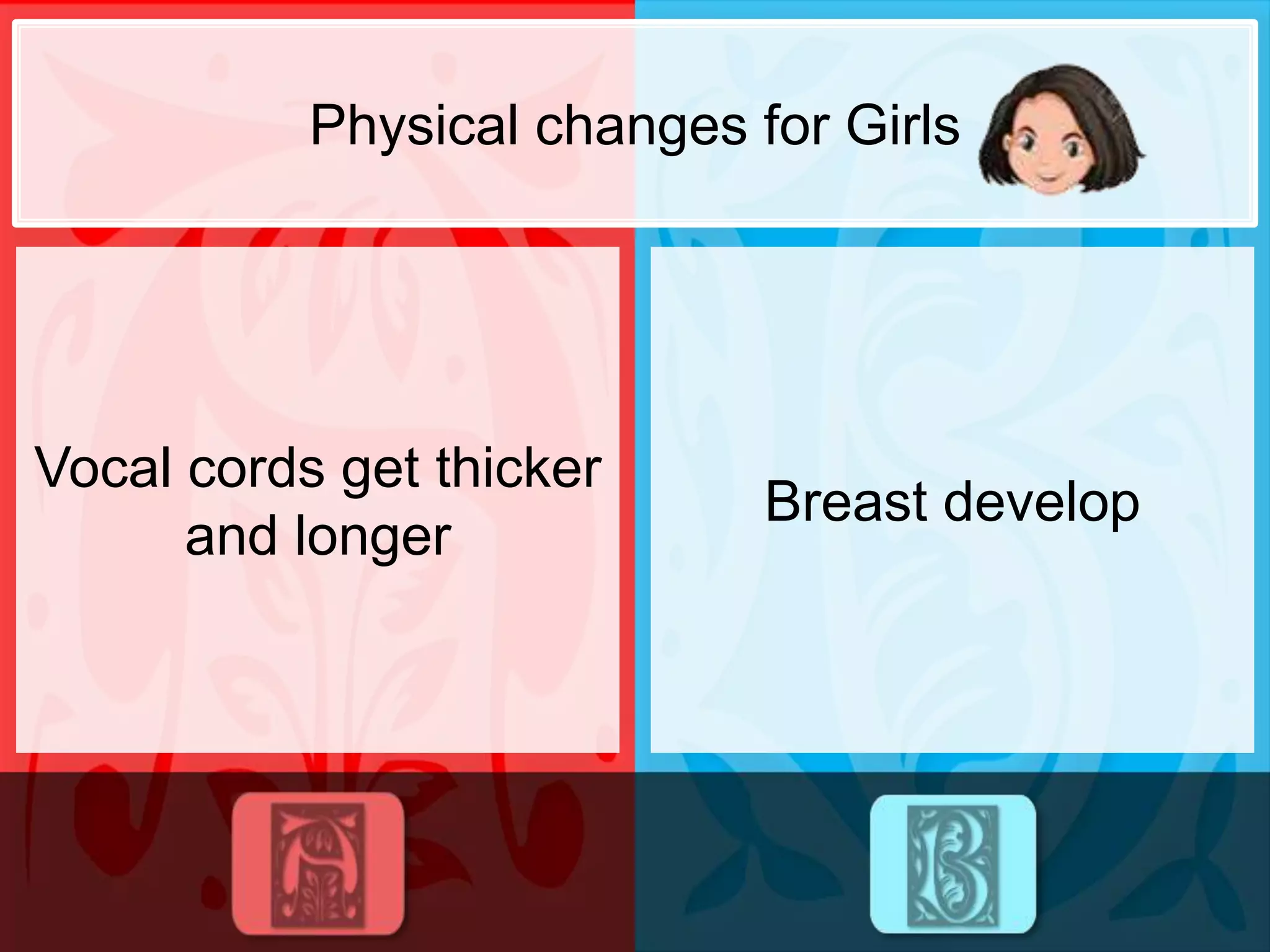 Physical changes for Girls

Vocal cords get thicker and longer

Breast develop

A

B